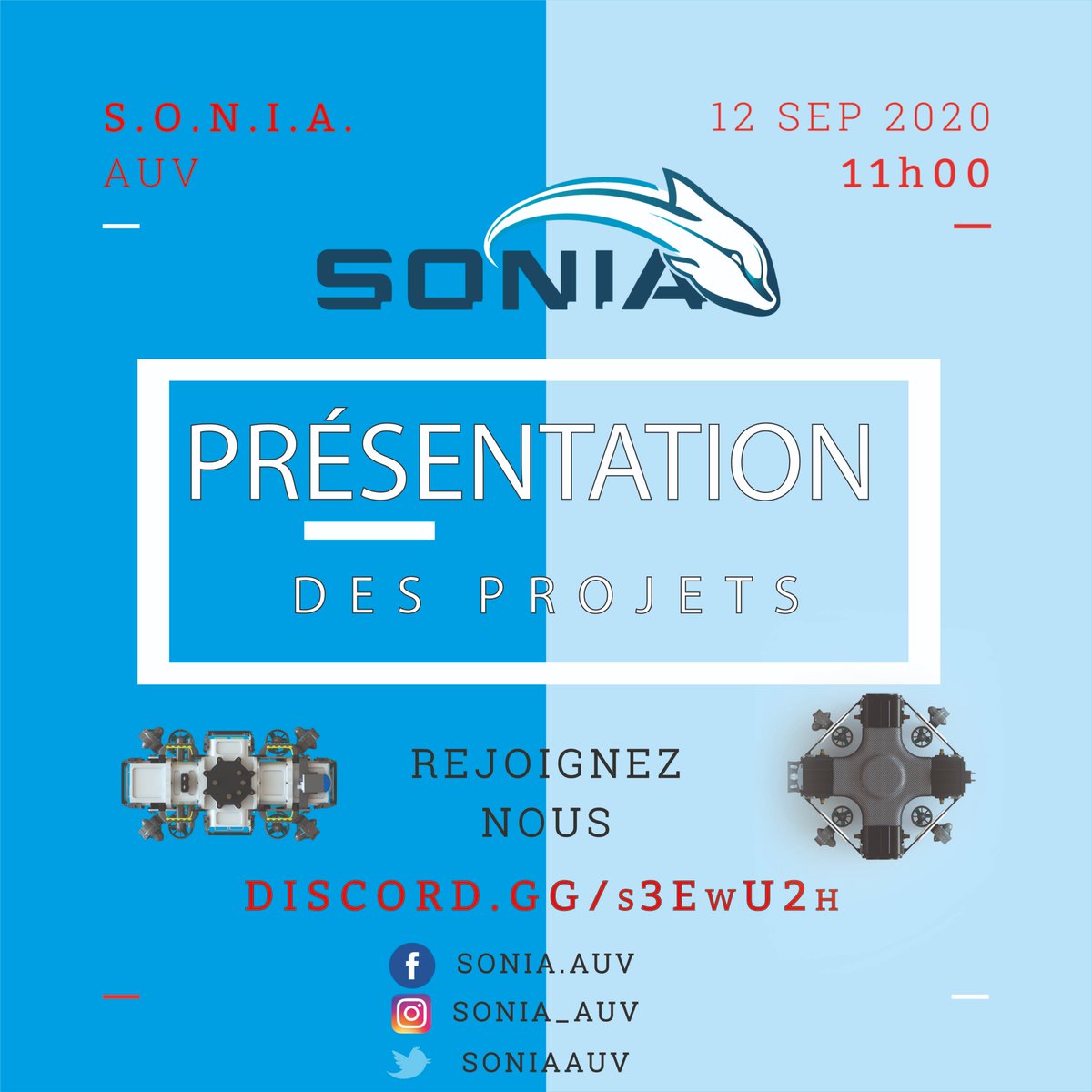 S.O.N.I.A.
AUV

12 SEP 2020
11h00

SONIA

PRÉSENTATION
DES PROJETS

REJOIGNEZ
NOUS

DISCORD.GG/s3EwU2h

SONIA.AUV
SONIA_AUV
SONIAAUV